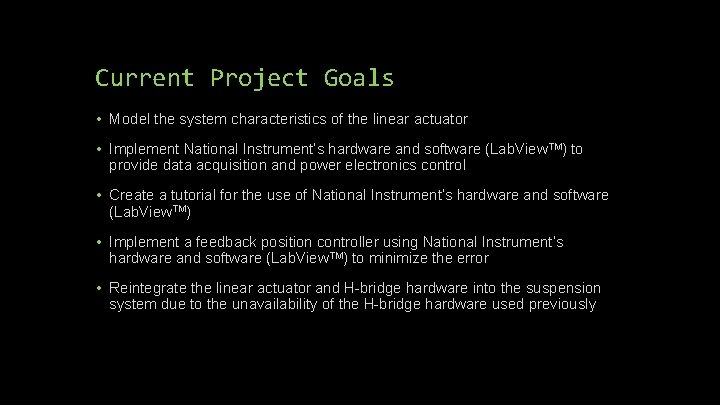 Current Project Goals

• Model the system characteristics of the linear actuator

• Implement National Instrument's hardware and software (LabView™) to provide data acquisition and power electronics control

• Create a tutorial for the use of National Instrument's hardware and software (LabView™)

• Implement a feedback position controller using National Instrument's hardware and software (LabView™) to minimize the error

• Reintegrate the linear actuator and H-bridge hardware into the suspension system due to the unavailability of the H-bridge hardware used previously